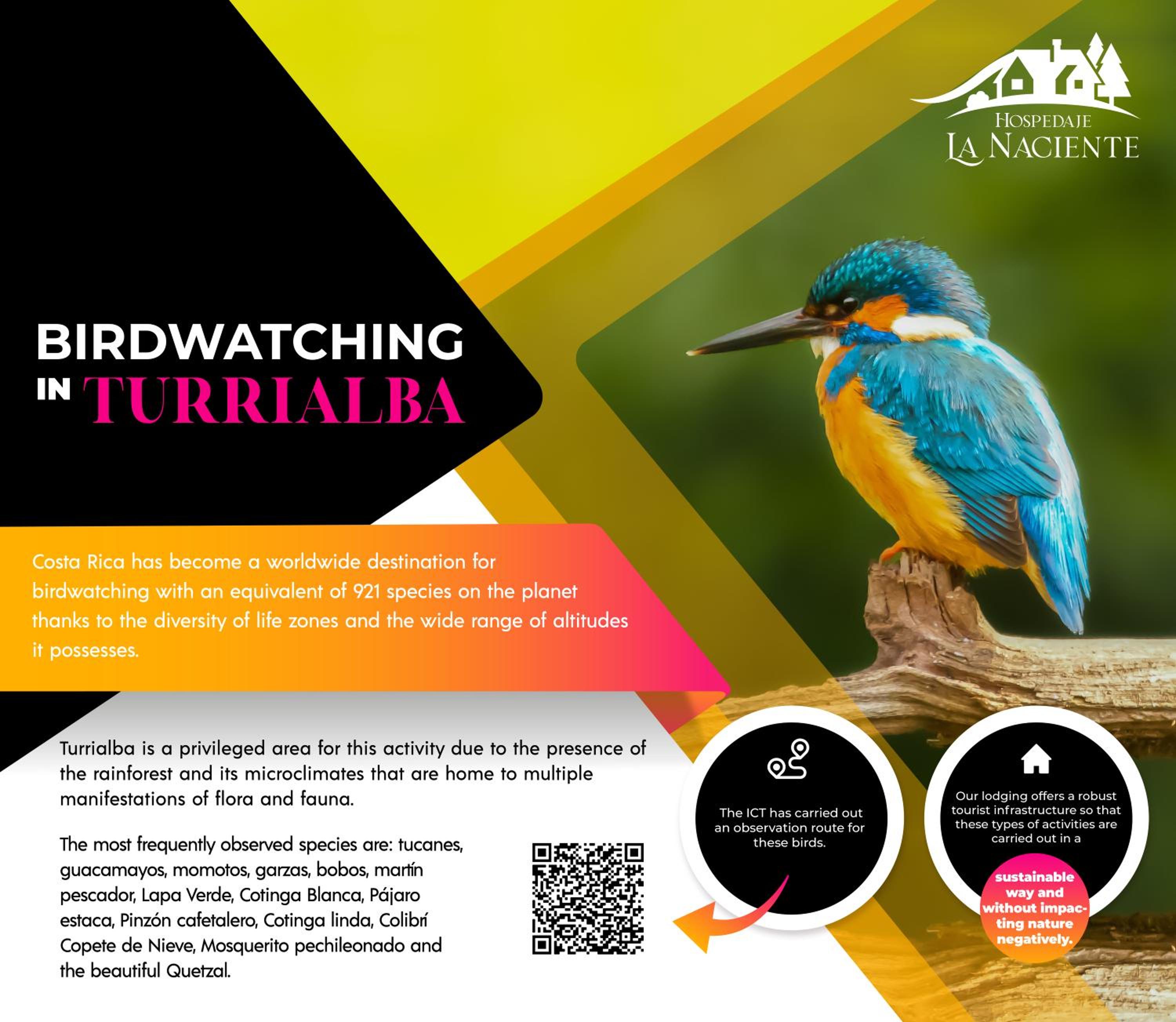 HOSPEDAJE
LA NACIENTE

BIRDWATCHING
IN TURRIALBA

Costa Rica has become a worldwide destination for birdwatching with an equivalent of 921 species on the planet thanks to the diversity of life zones and the wide range of altitudes it possesses.

Turrialba is a privileged area for this activity due to the presence of the rainforest and its microclimates that are home to multiple manifestations of flora and fauna.

The most frequently observed species are: tucanes, guacamayos, momotos, garzas, bobos, martín pescador, Lapa Verde, Cotinga Blanca, Pájaro estaca, Pinzón cafetalero, Cotinga linda, Colibrí Copete de Nieve, Mosquerito pechileonado and the beautiful Quetzal.

The ICT has carried out an observation route for these birds.

Our lodging offers a robust tourist infrastructure so that these types of activities are carried out in a

sustainable way and without impacting nature negatively.